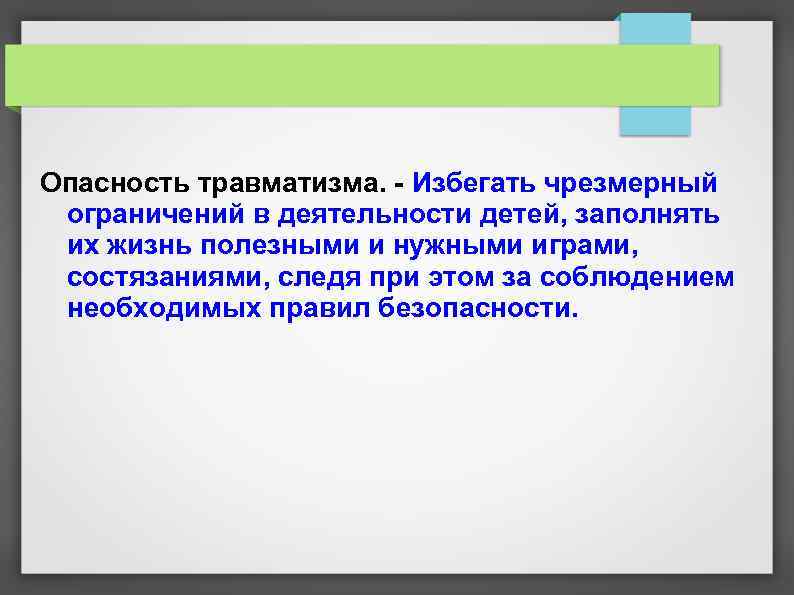 Опасность травматизма. - Избегать чрезмерный ограничений в деятельности детей, заполнять их жизнь полезными и нужными играми, состязаниями, следя при этом за соблюдением необходимых правил безопасности.